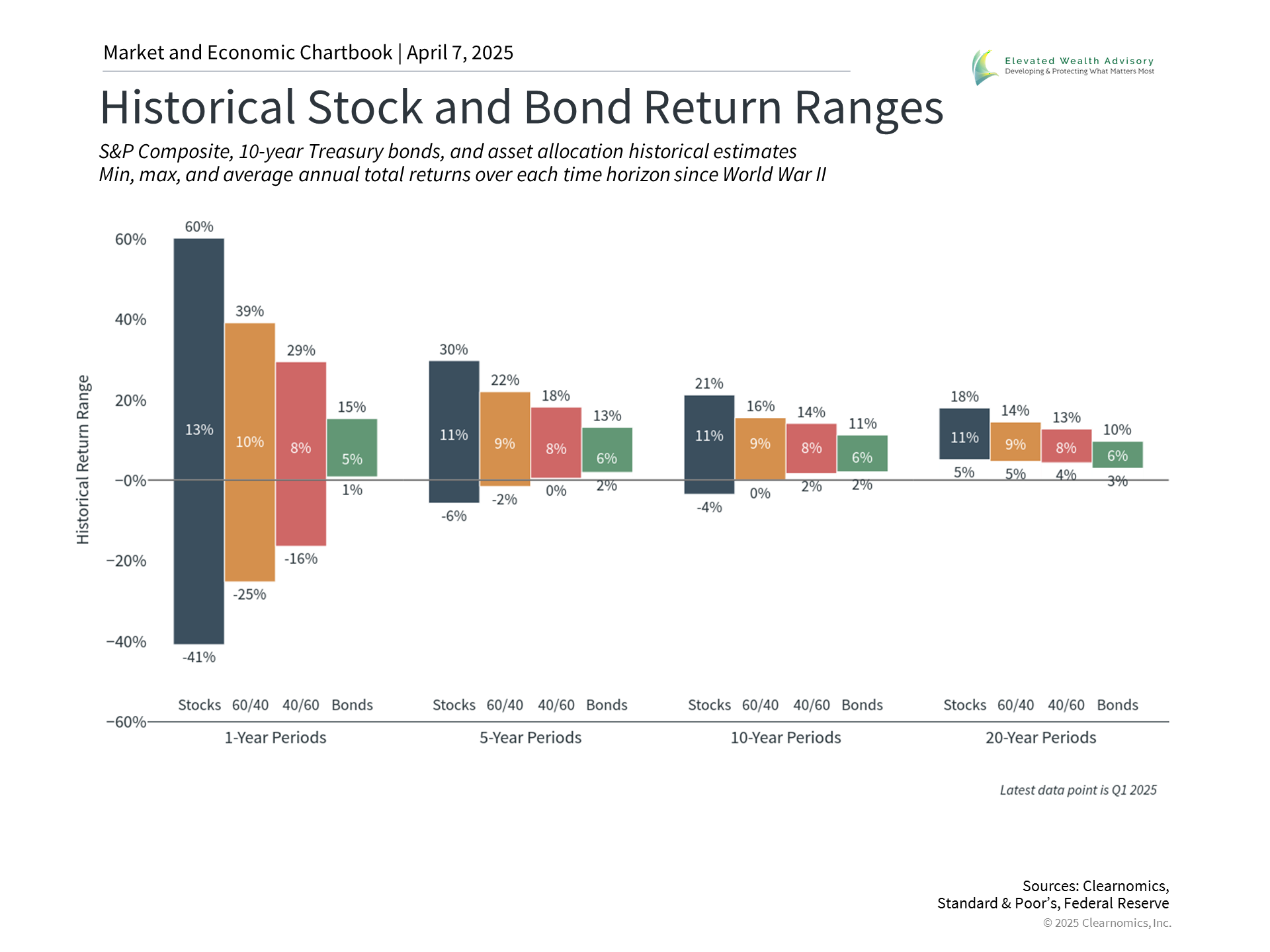 Market and Economic Chartbook | April 7, 2025

Elevated Wealth Advisory
Developing & Protecting What Matters Most

Historical Stock and Bond Return Ranges

S&P Composite, 10-year Treasury bonds, and asset allocation historical estimates
Min, max, and average annual total returns over each time horizon since World War II

Historical Return Range

60%
40%
20%
−0%
−20%
−40%
−60%

60%
13%
-41%
39%
10%
-25%
29%
8%
-16%
15%
5%
1%

30%
11%
-6%
22%
9%
-2%
18%
8%
0%
13%
6%
2%

21%
11%
-4%
16%
9%
0%
14%
8%
2%
11%
6%
2%

18%
11%
5%
14%
9%
5%
13%
8%
4%
10%
6%
3%

Stocks 60/40 40/60 Bonds
1-Year Periods

Stocks 60/40 40/60 Bonds
5-Year Periods

Stocks 60/40 40/60 Bonds
10-Year Periods

Stocks 60/40 40/60 Bonds
20-Year Periods

Latest data point is Q1 2025

Sources: Clearnomics, Standard & Poor's, Federal Reserve
© 2025 Clearnomics, Inc.